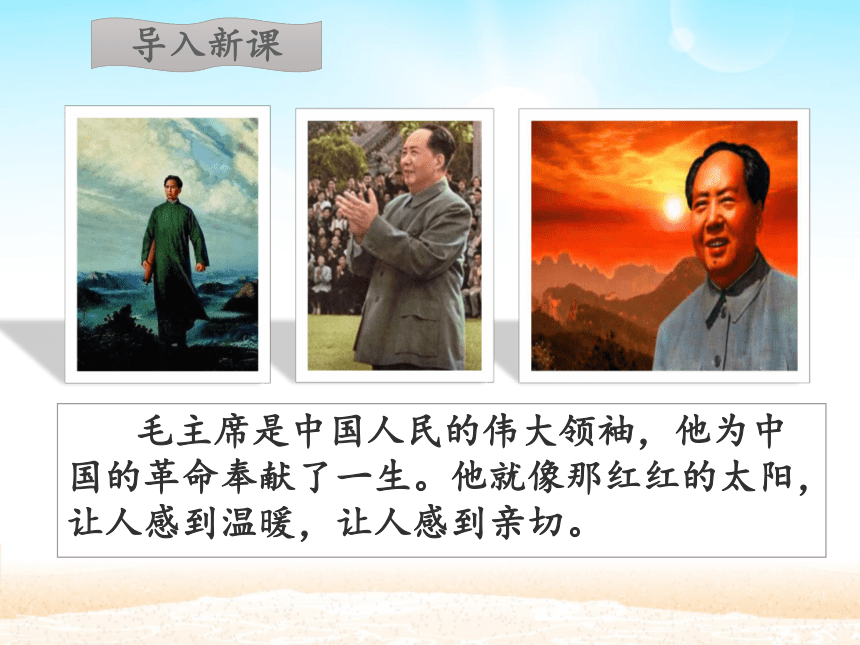 导入新课

毛主席是中国人民的伟大领袖，他为中国的革命奉献了一生。他就像那红红的太阳，让人感到温暖，让人感到亲切。